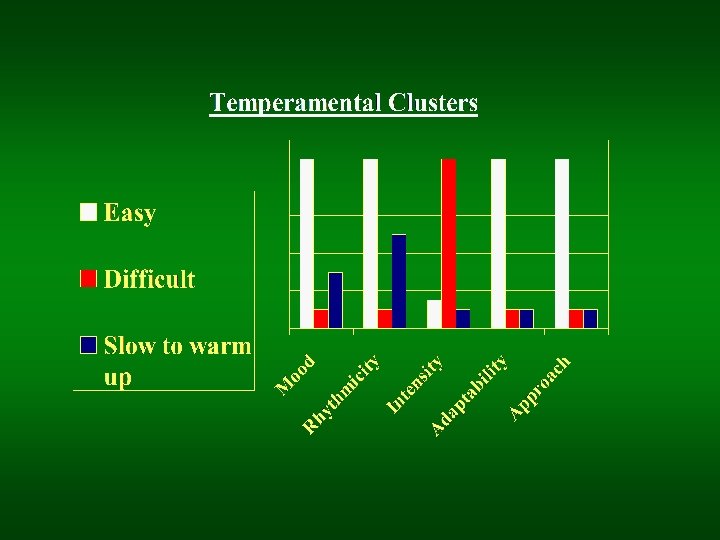 Temperamental Clusters

Easy

Difficult

Slow to warm up

Mood

Rhythmicity

Intensity

Adaptability

Approach